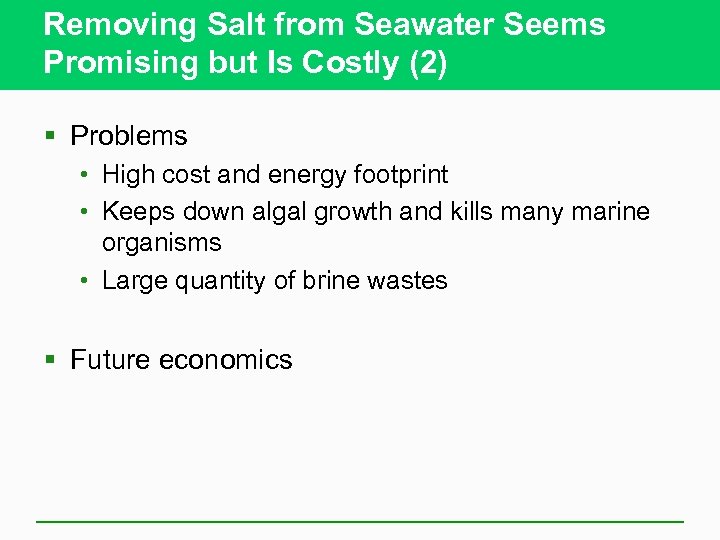 Removing Salt from Seawater Seems Promising but Is Costly (2)

▪ Problems
• High cost and energy footprint
• Keeps down algal growth and kills many marine organisms
• Large quantity of brine wastes

▪ Future economics